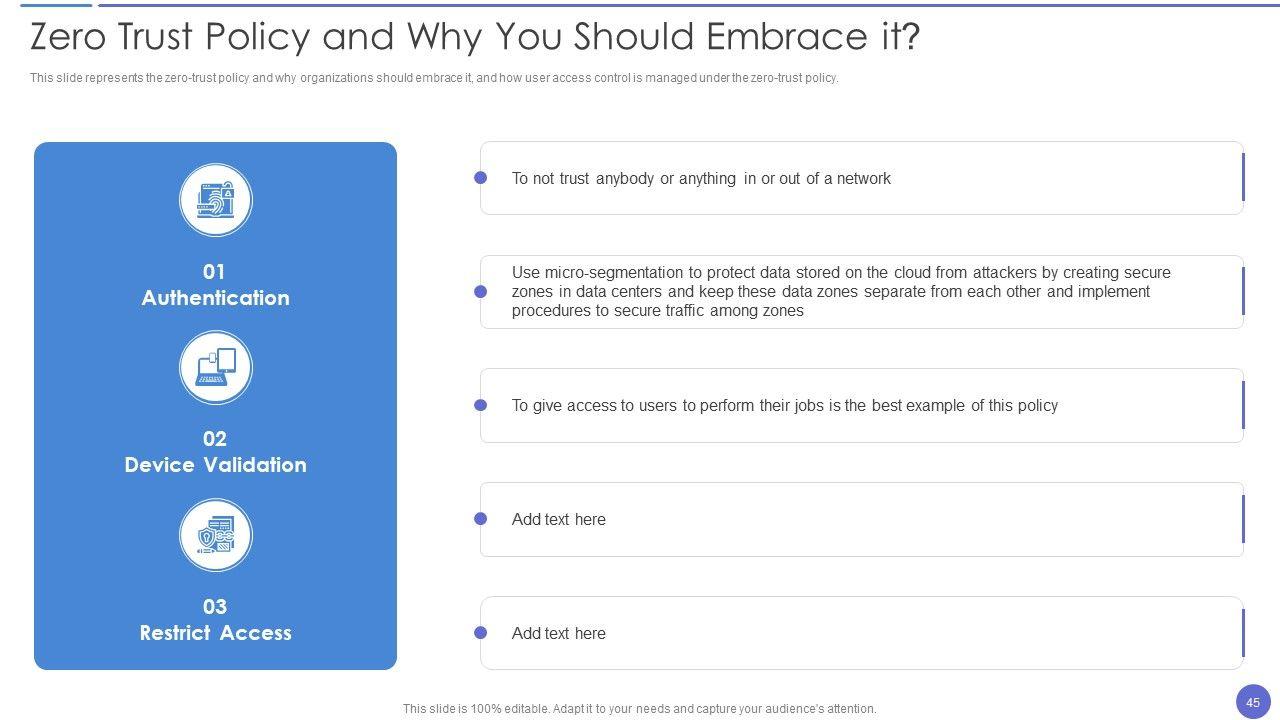 Zero Trust Policy and Why You Should Embrace it?

This slide represents the zero-trust policy and why organizations should embrace it, and how user access control is managed under the zero-trust policy.

01
Authentication

02
Device Validation

03
Restrict Access

To not trust anybody or anything in or out of a network

Use micro-segmentation to protect data stored on the cloud from attackers by creating secure zones in data centers and keep these data zones separate from each other and implement procedures to secure traffic among zones

To give access to users to perform their jobs is the best example of this policy

Add text here

Add text here

This slide is 100% editable. Adapt it to your needs and capture your audience's attention.

45